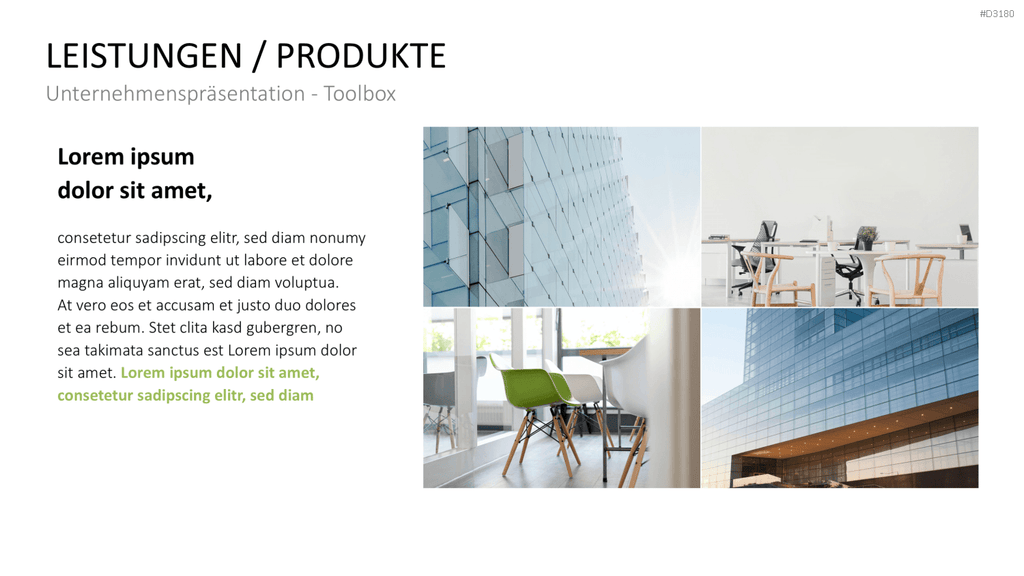 #D3180

LEISTUNGEN / PRODUKTE

Unternehmenspräsentation - Toolbox

Lorem ipsum dolor sit amet,

consetetur sadipscing elitr, sed diam nonumy eirmod tempor invidunt ut labore et dolore magna aliquyam erat, sed diam voluptua. At vero eos et accusam et justo duo dolores et ea rebum. Stet clita kasd gubergren, no sea takimata sanctus est Lorem ipsum dolor sit amet. Lorem ipsum dolor sit amet, consetetur sadipscing elitr, sed diam